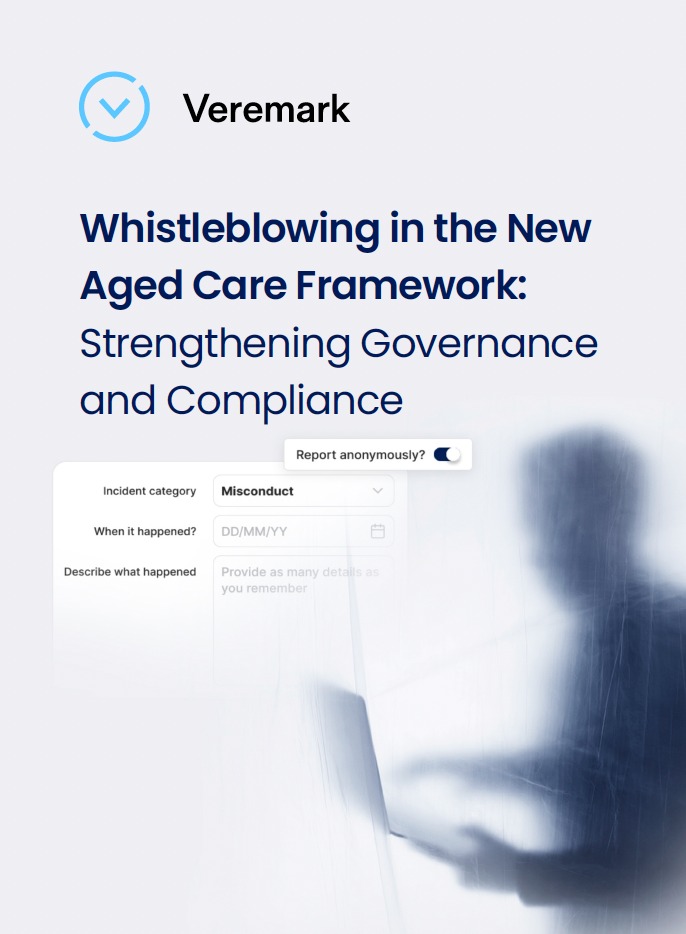 Veremark

Whistleblowing in the New Aged Care Framework: Strengthening Governance and Compliance

Report anonymously?

Incident category
Misconduct

When it happened?
DD/MM/YY

Describe what happened
Provide as many details as you remember